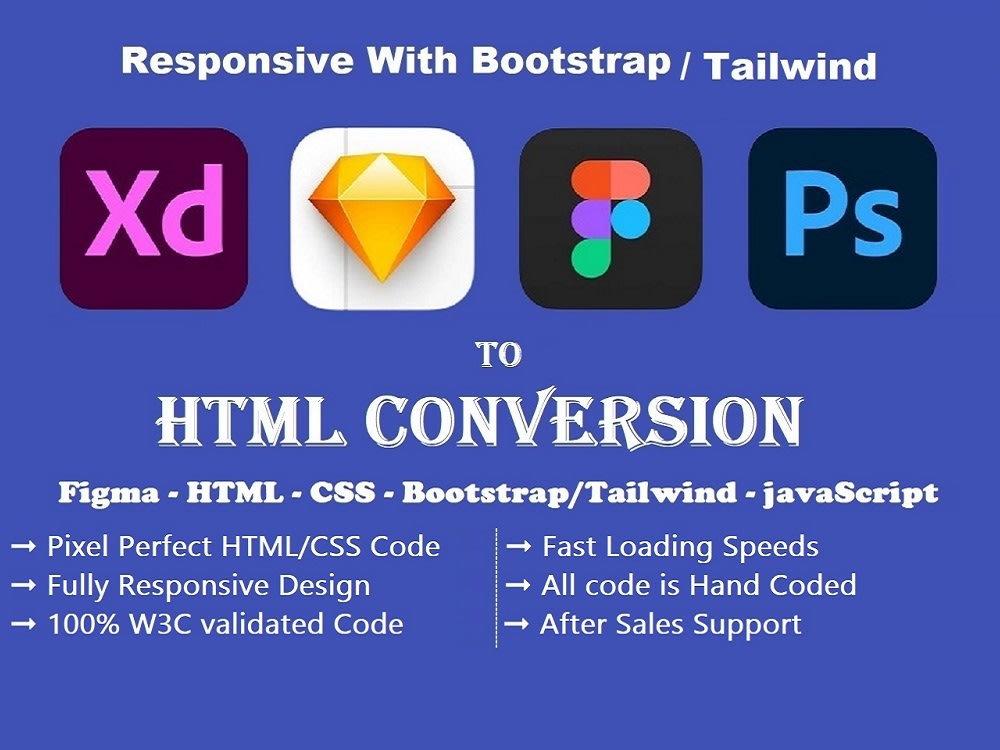 Responsive With Bootstrap / Tailwind

Xd

Ps

TO

HTML CONVERSION

Figma - HTML - CSS - Bootstrap/Tailwind - javaScript

→ Pixel Perfect HTML/CSS Code
→ Fully Responsive Design
→ 100% W3C validated Code

→ Fast Loading Speeds
→ All code is Hand Coded
→ After Sales Support